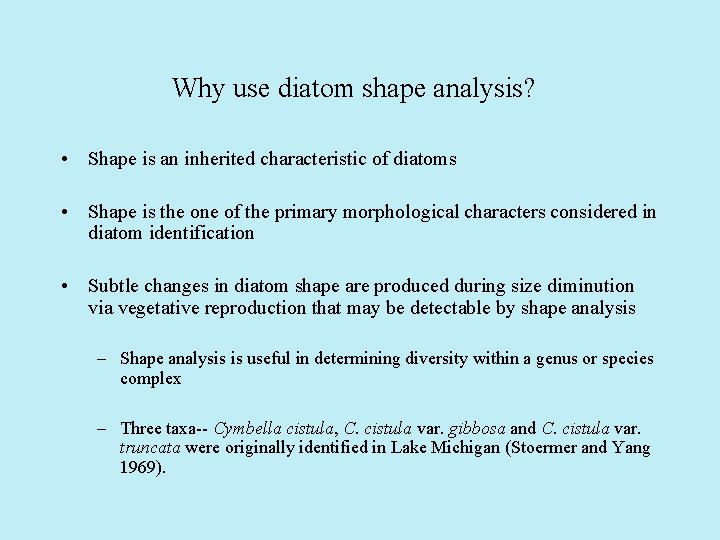 Why use diatom shape analysis?

• Shape is an inherited characteristic of diatoms

• Shape is the one of the primary morphological characters considered in diatom identification

• Subtle changes in diatom shape are produced during size diminution via vegetative reproduction that may be detectable by shape analysis

– Shape analysis is useful in determining diversity within a genus or species complex

– Three taxa-- Cymbella cistula, C. cistula var. gibbosa and C. cistula var. truncata were originally identified in Lake Michigan (Stoermer and Yang 1969).